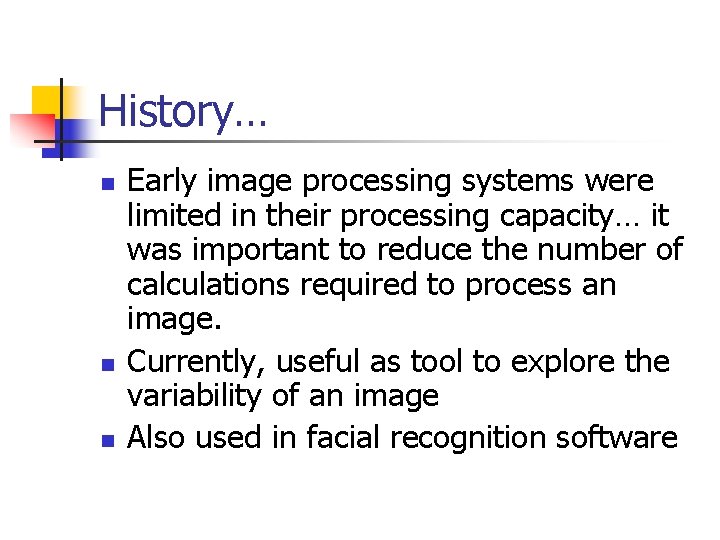 History…

- Early image processing systems were limited in their processing capacity… it was important to reduce the number of calculations required to process an image.
- Currently, useful as tool to explore the variability of an image
- Also used in facial recognition software